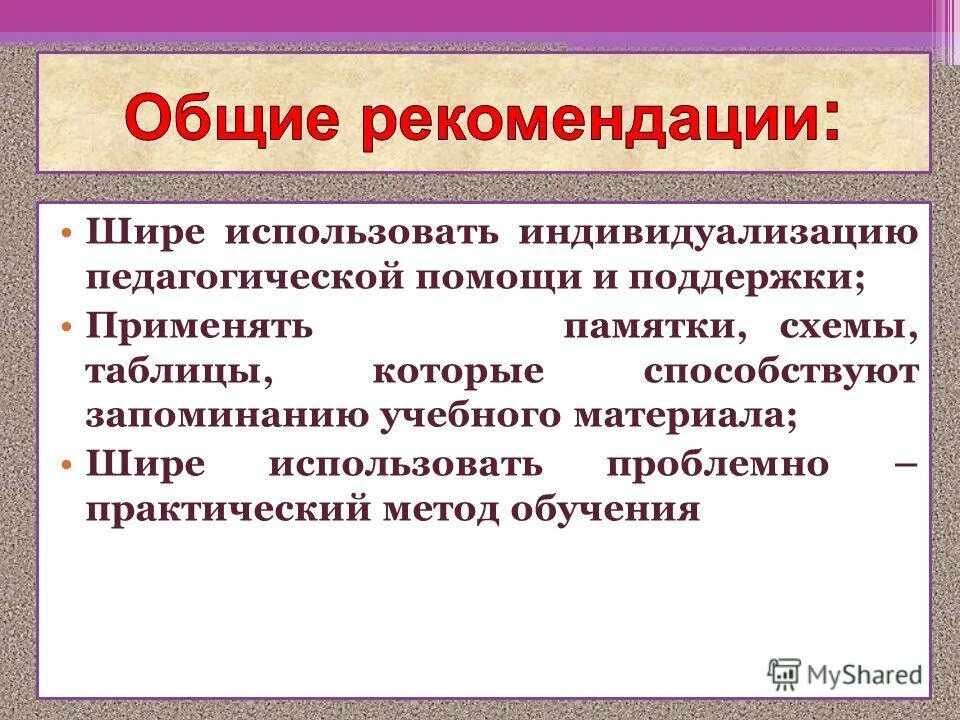 Общие рекомендации:

• Шире использовать индивидуализацию педагогической помощи и поддержки;
• Применять памятки, схемы, таблицы, которые способствуют запоминанию учебного материала;
• Шире использовать проблемно – практический метод обучения

MyShared